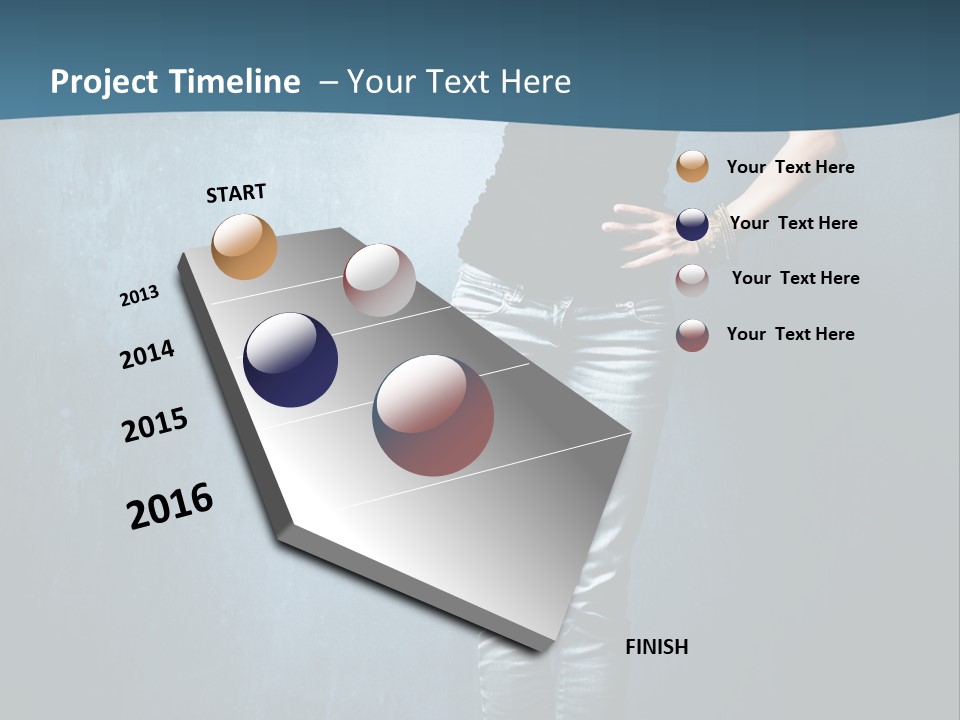 Project Timeline – Your Text Here

START

2013

2014

2015

2016

FINISH

Your Text Here

Your Text Here

Your Text Here

Your Text Here